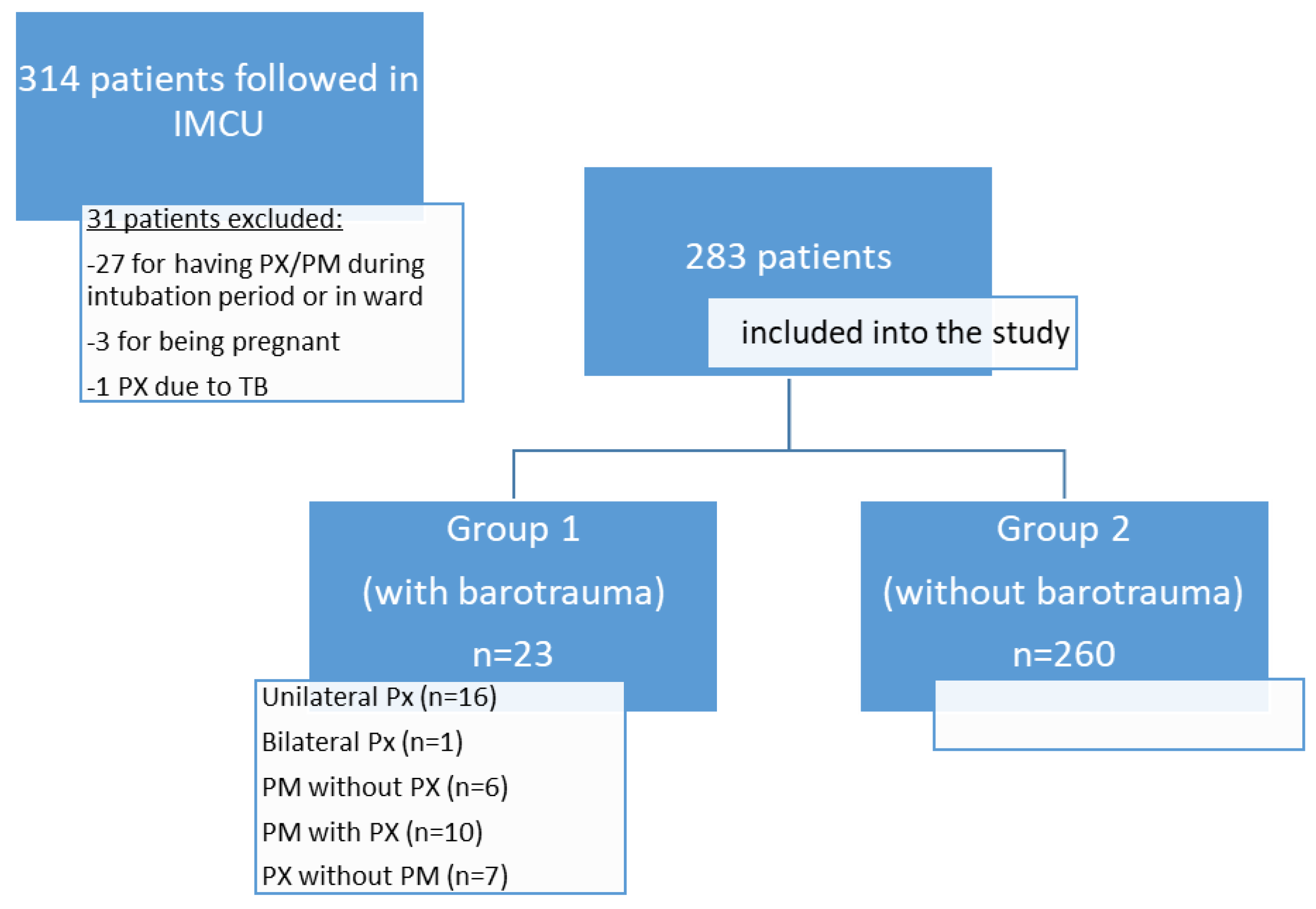 314 patients followed in IMCU

31 patients excluded:

-27 for having PX/PM during intubation period or in ward

-3 for being pregnant

-1 PX due to TB

283 patients

included into the study

Group 1

(with barotrauma)

n=23

Unilateral Px (n=16)

Bilateral Px (n=1)

PM without PX (n=6)

PM with PX (n=10)

PX without PM (n=7)

Group 2

(without barotrauma)

n=260